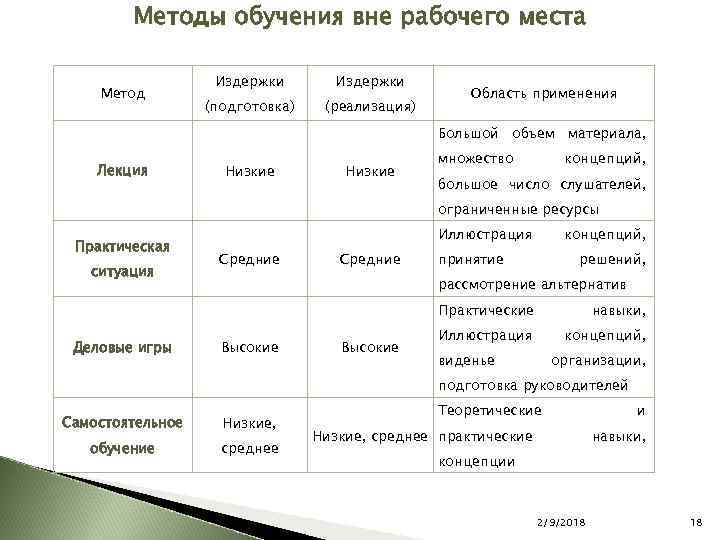 Методы обучения вне рабочего места

| Метод | Издержки (подготовка) | Издержки (реализация) | Область применения |
|---|---|---|---|
| Лекция | Низкие | Низкие | Большой объем материала, множество концепций, большое число слушателей, ограниченные ресурсы |
| Практическая ситуация | Средние | Средние | Иллюстрация концепций, принятие решений, рассмотрение альтернатив |
| Деловые игры | Высокие | Высокие | Практические навыки, Иллюстрация концепций, виденье организации, подготовка руководителей |
| Самостоятельное обучение | Низкие, среднее | Низкие, среднее | Теоретические и практические навыки, концепции |

2/9/2018

18